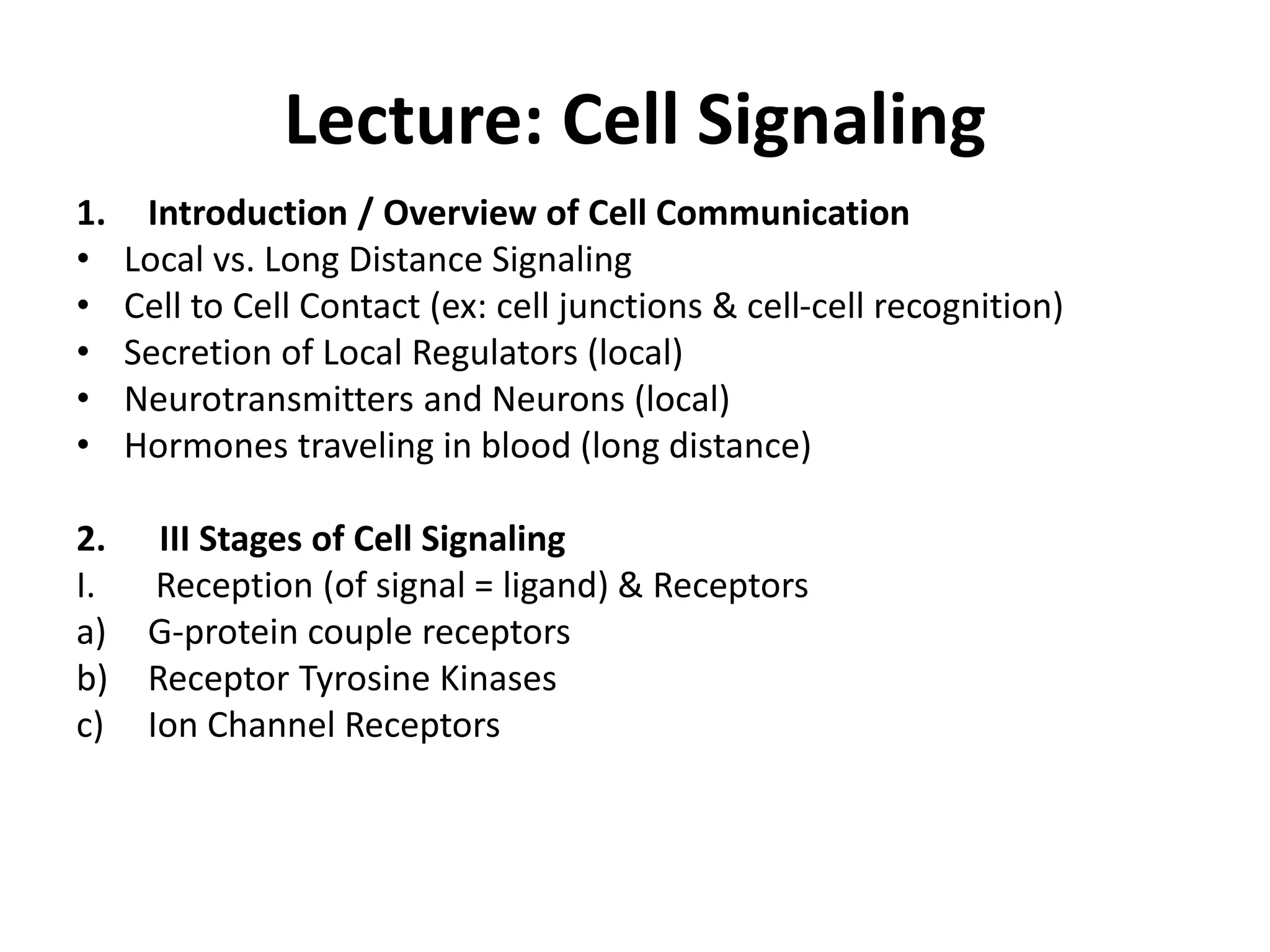 Lecture: Cell Signaling

1. Introduction / Overview of Cell Communication
• Local vs. Long Distance Signaling
• Cell to Cell Contact (ex: cell junctions & cell-cell recognition)
• Secretion of Local Regulators (local)
• Neurotransmitters and Neurons (local)
• Hormones traveling in blood (long distance)

2. III Stages of Cell Signaling
I. Reception (of signal = ligand) & Receptors
a) G-protein couple receptors
b) Receptor Tyrosine Kinases
c) Ion Channel Receptors